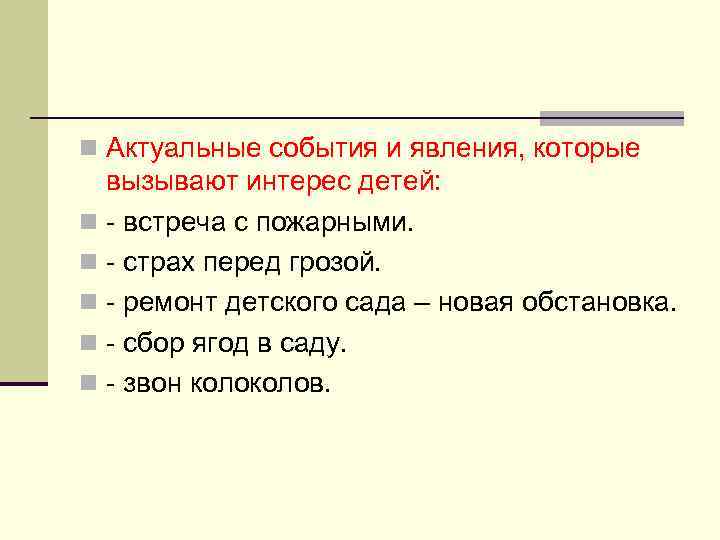 Актуальные события и явления, которые вызывают интерес детей:

- встреча с пожарными.

- страх перед грозой.

- ремонт детского сада – новая обстановка.

- сбор ягод в саду.

- звон колоколов.